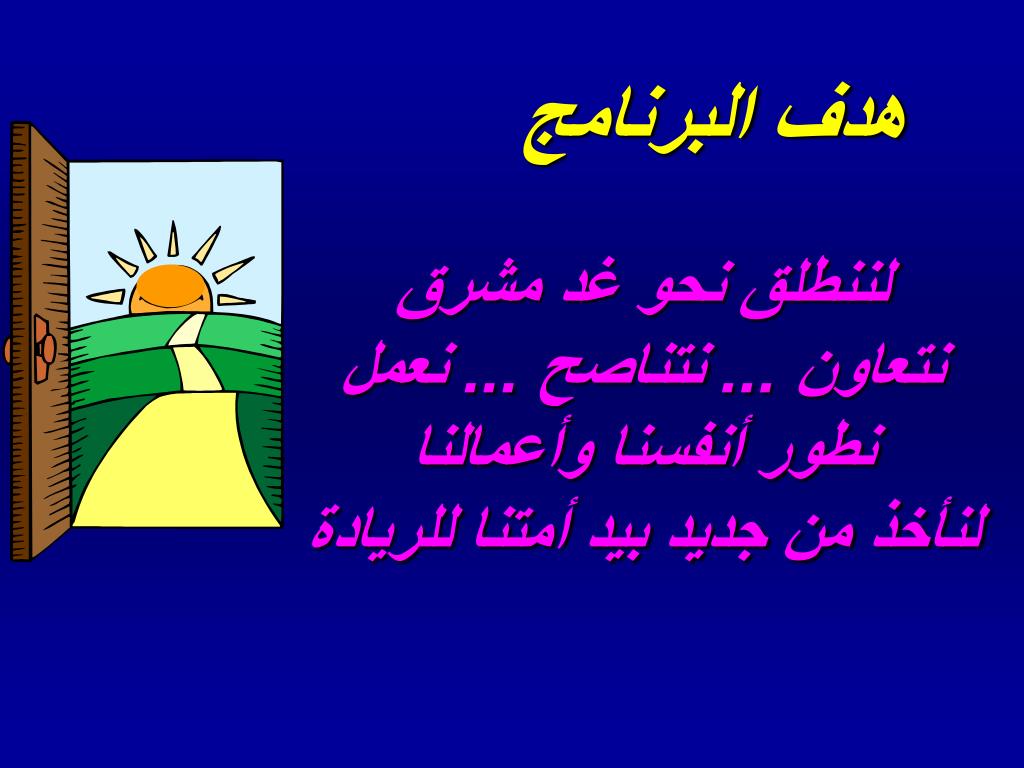 هدف البرنامج

لننطلق نحو غد مشرق
نتعاون ... نتناصح ... نعمل
نطور أنفسنا وأعمالنا
لنأخذ من جديد بيد أمتنا للريادة